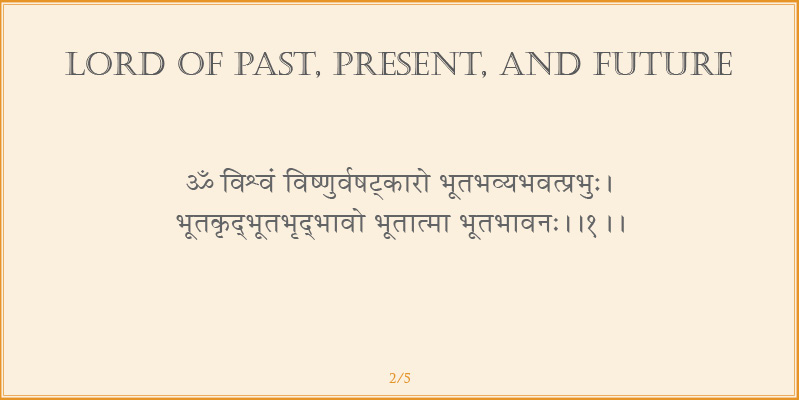 LORD OF PAST, PRESENT, AND FUTURE

ॐ विश्वं विष्णुर्वषट्कारो भूतभव्यभवत्प्रभुः।
भूतकृद्भूतभृद्भावो भूतात्मा भूतभावनः।।१।।

2/5